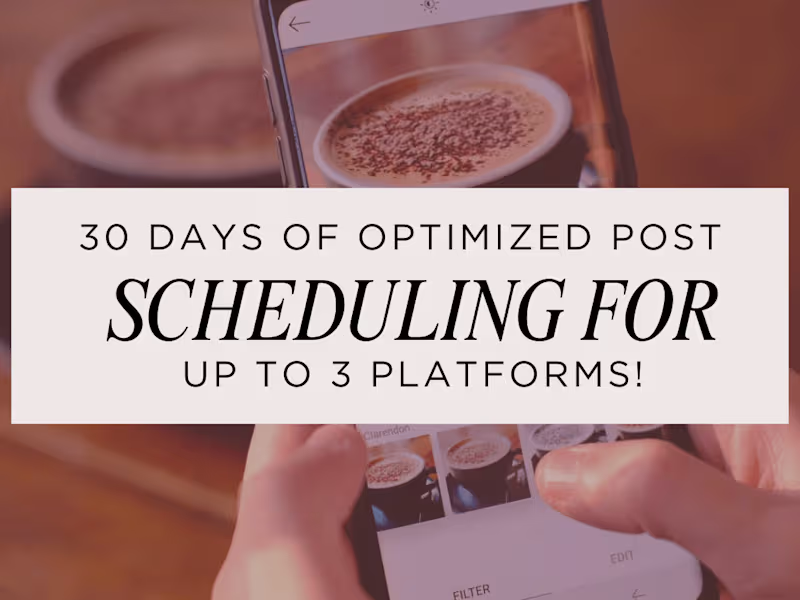 30 DAYS OF OPTIMIZED POST

SCHEDULING FOR

UP TO 3 PLATFORMS!

Clarendon

EDIT

FILTER